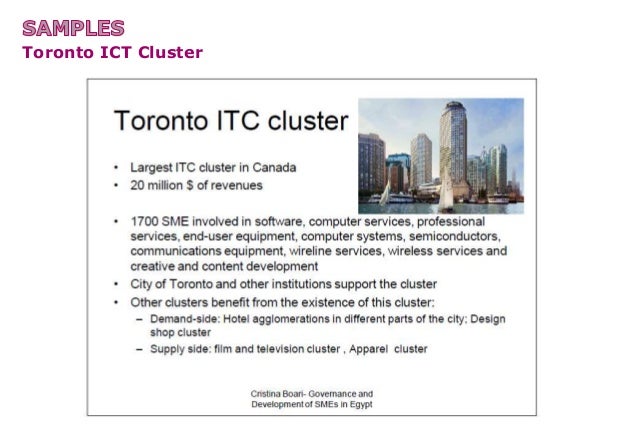 SAMPLES
Toronto ICT Cluster

Toronto ITC cluster

• Largest ITC cluster in Canada
• 20 million $ of revenues

• 1700 SME involved in software, computer services, professional services, end-user equipment, computer systems, semiconductors, communications equipment, wireline services, wireless services and creative and content development
• City of Toronto and other institutions support the cluster
• Other clusters benefit from the existence of this cluster:
– Demand-side: Hotel agglomerations in different parts of the city; Design shop cluster
– Supply side: film and television cluster , Apparel cluster

Cristina Boari- Governance and Development of SMEs in Egypt